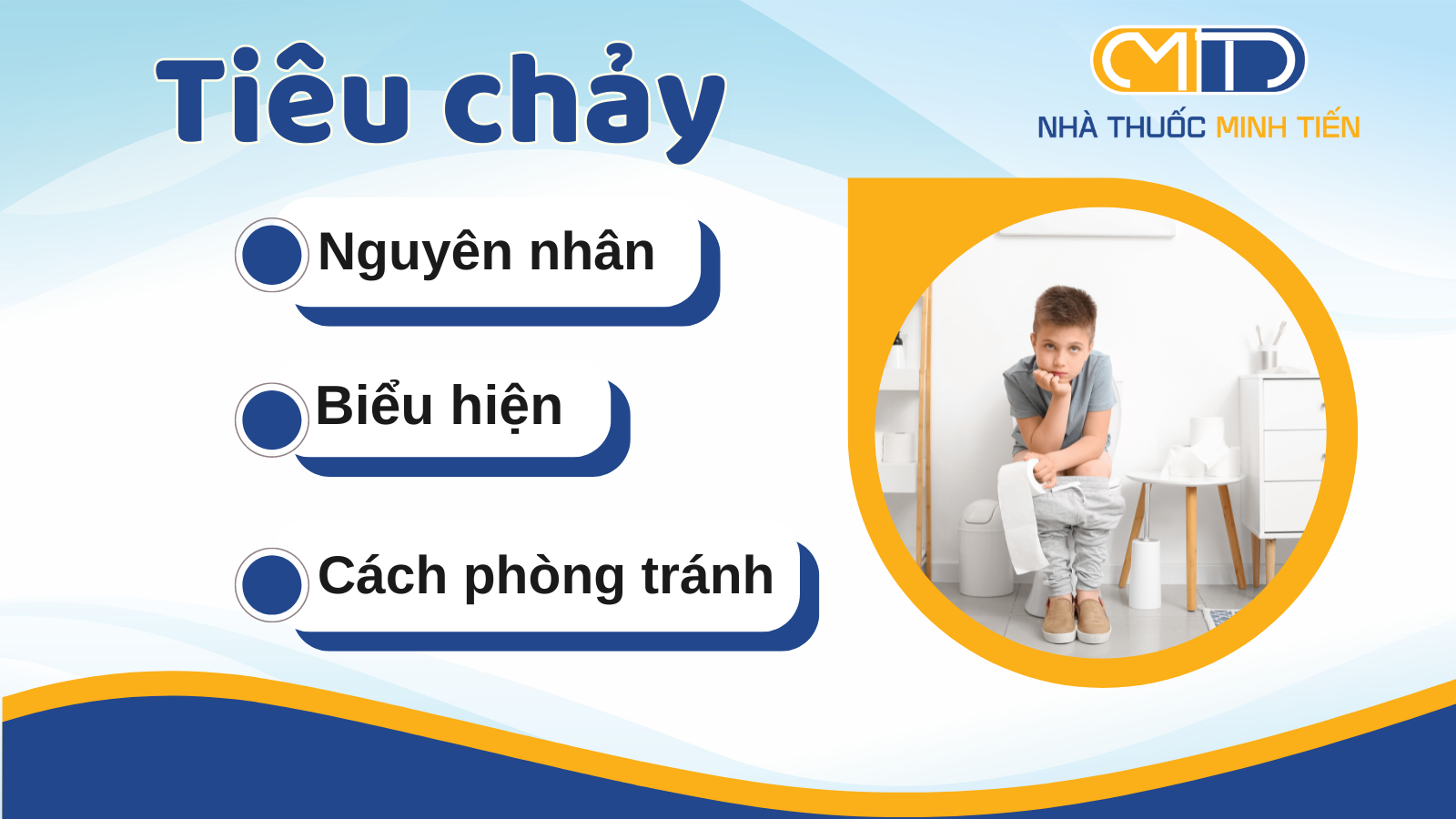 Tiêu chảy

MT

NHÀ THUỐC MINH TIẾN

Nguyên nhân

Biểu hiện

Cách phòng tránh